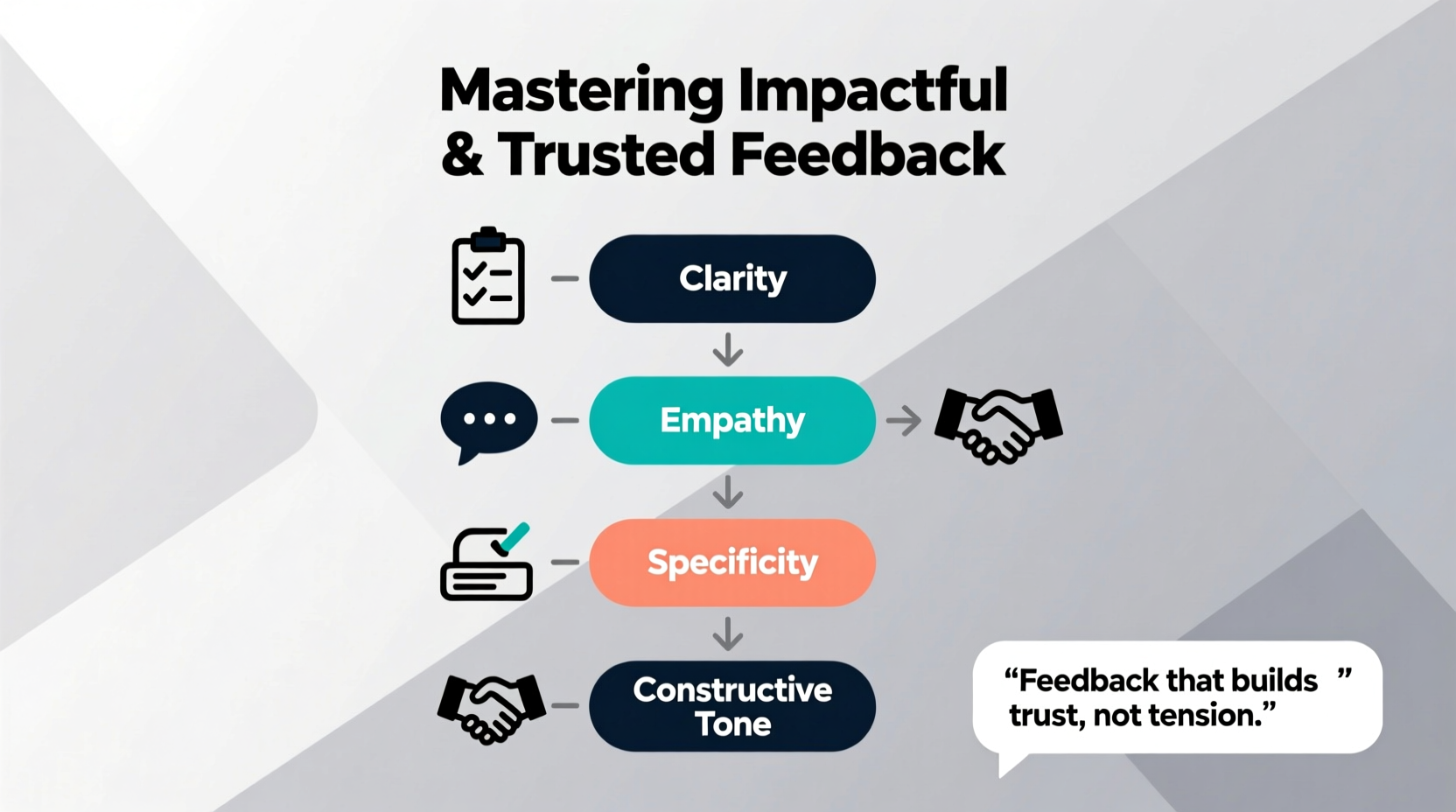 Mastering Impactful & Trusted Feedback

Clarity

Empathy

Specificity

Constructive Tone

“Feedback that builds ” trust, not tension.”